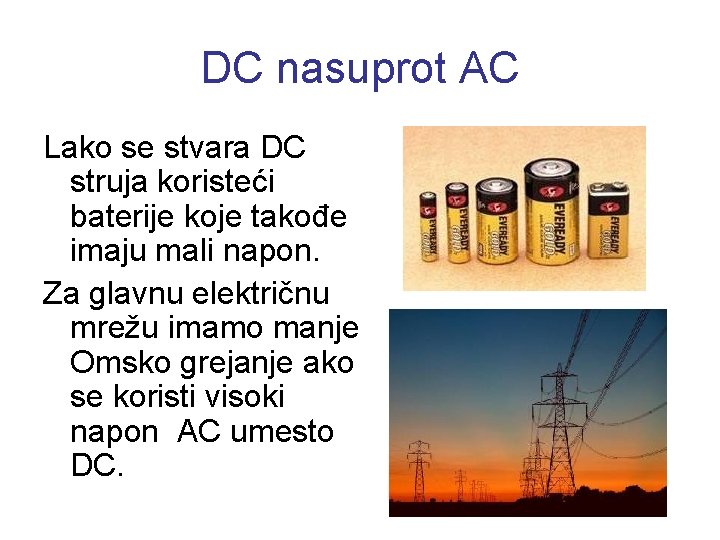 DC nasuprot AC

Lako se stvara DC struja koristeći baterije koje takođe imaju mali napon.

Za glavnu električnu mrežu imamo manje Omsko grejanje ako se koristi visoki napon AC umesto DC.

EVEREADY GOLD
EVEREADY GOLD
EVEREADY GOLD
EVEREADY GOLD
EVEREADY GOLD